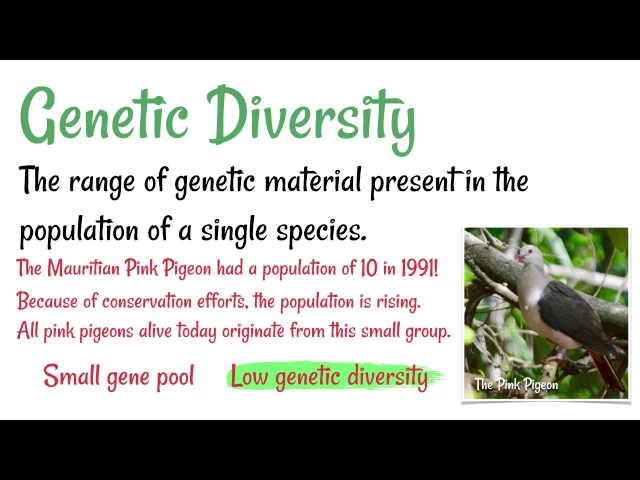 Genetic Diversity

The range of genetic material present in the population of a single species.

The Mauritian Pink Pigeon had a population of 10 in 1991!
Because of conservation efforts, the population is rising.
All pink pigeons alive today originate from this small group.

Small gene pool Low genetic diversity

The Pink Pigeon